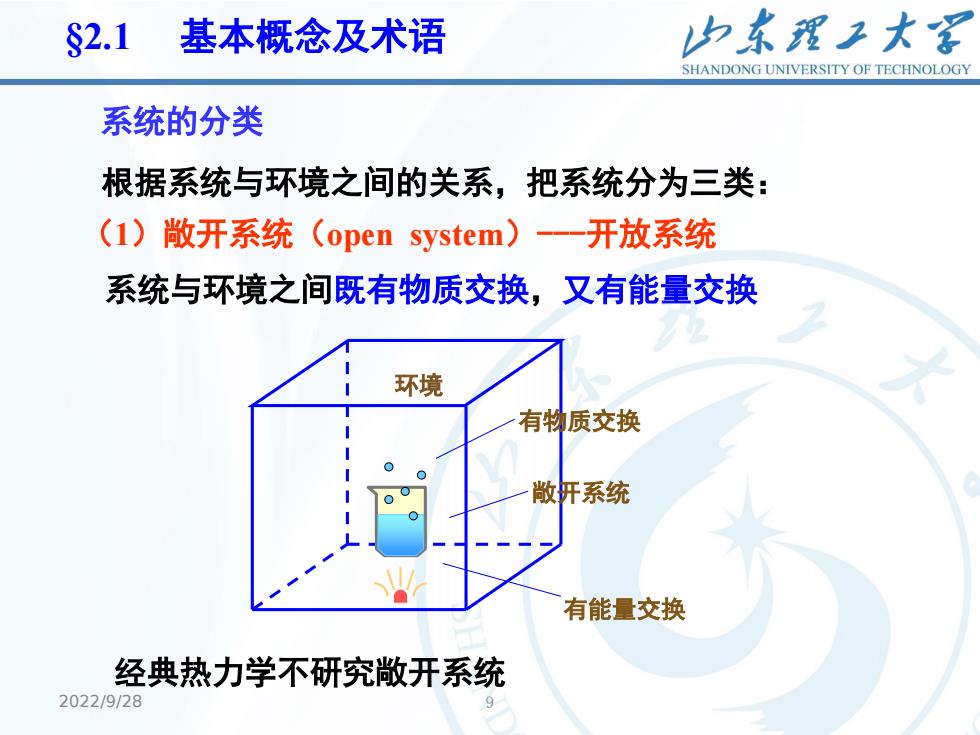 §2.1 基本概念及术语

山东理工大学
SHANDONG UNIVERSITY OF TECHNOLOGY

系统的分类

根据系统与环境之间的关系，把系统分为三类：

（1）敞开系统（open system）---开放系统

系统与环境之间既有物质交换，又有能量交换

环境

有物质交换

敞开系统

有能量交换

经典热力学不研究敞开系统

2022/9/28

9